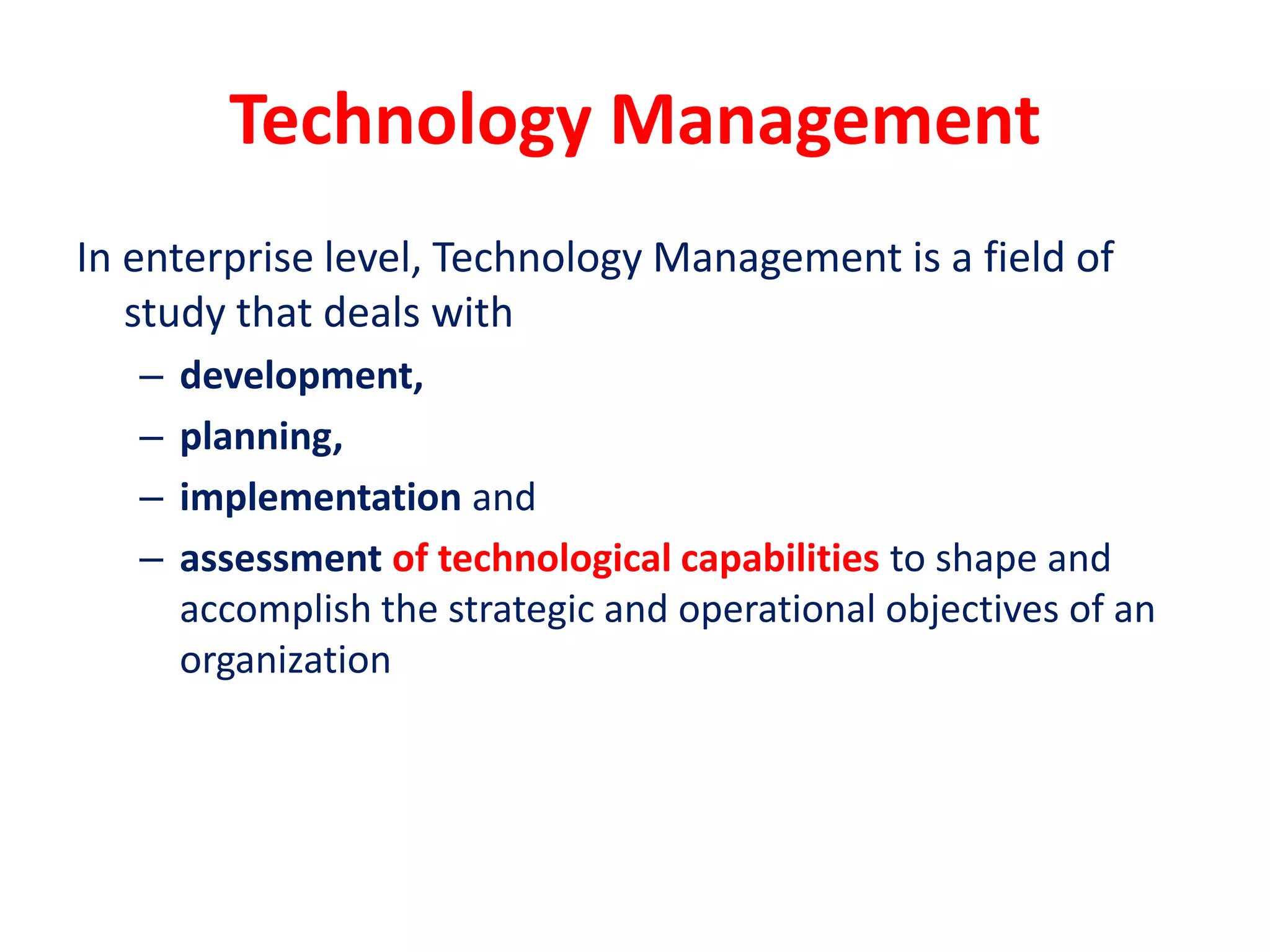 Technology Management

In enterprise level, Technology Management is a field of study that deals with

– development,
– planning,
– implementation and
– assessment of technological capabilities to shape and accomplish the strategic and operational objectives of an organization